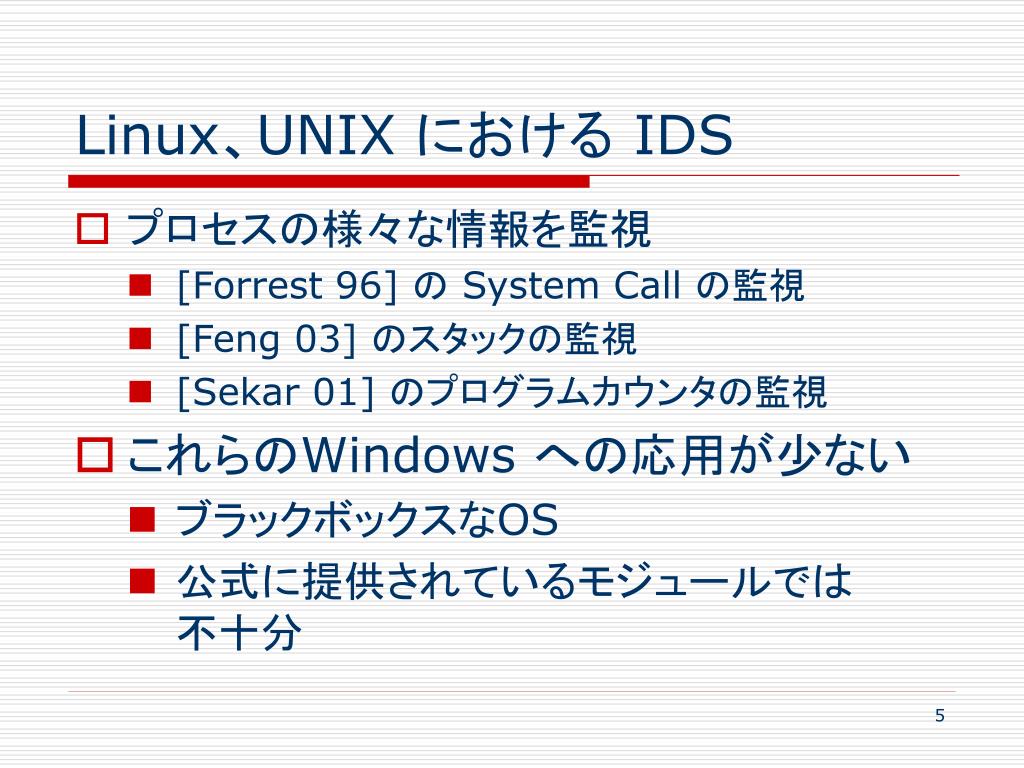 Linux、UNIX における IDS

プロセスの様々な情報を監視

[Forrest 96] の System Call の監視

[Feng 03] のスタックの監視

[Sekar 01] のプログラムカウンタの監視

これらのWindows への応用が少ない

ブラックボックスなOS

公式に提供されているモジュールでは不十分

5